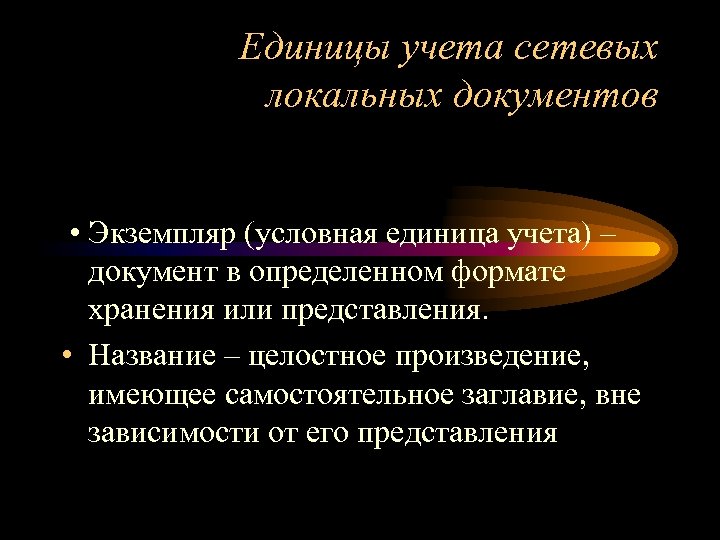 Единицы учета сетевых локальных документов

• Экземпляр (условная единица учета) – документ в определенном формате хранения или представления.

• Название – целостное произведение, имеющее самостоятельное заглавие, вне зависимости от его представления